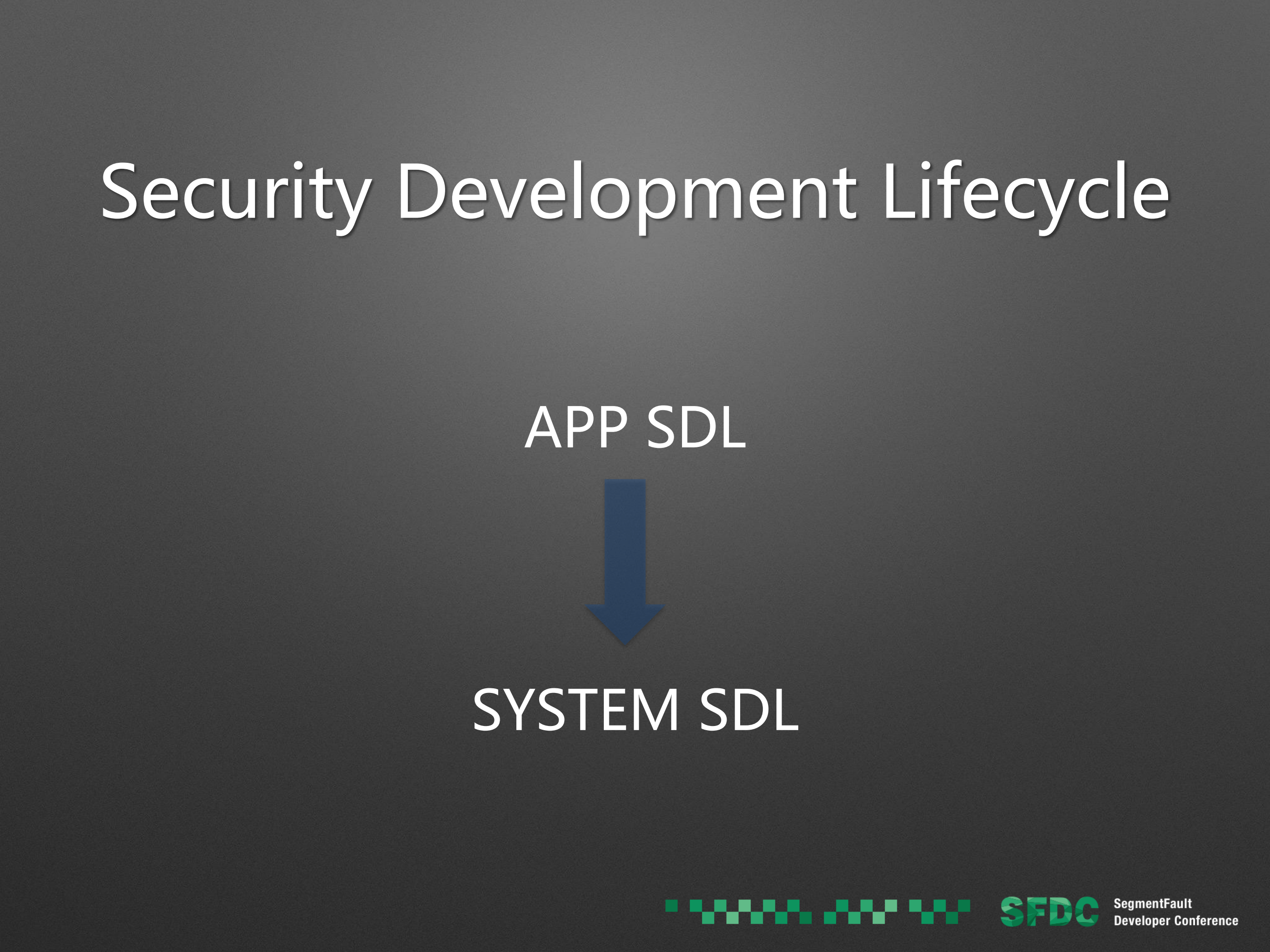 Security Development Lifecycle

APP SDL

SYSTEM SDL

SFDC SegmentFault Developer Conference